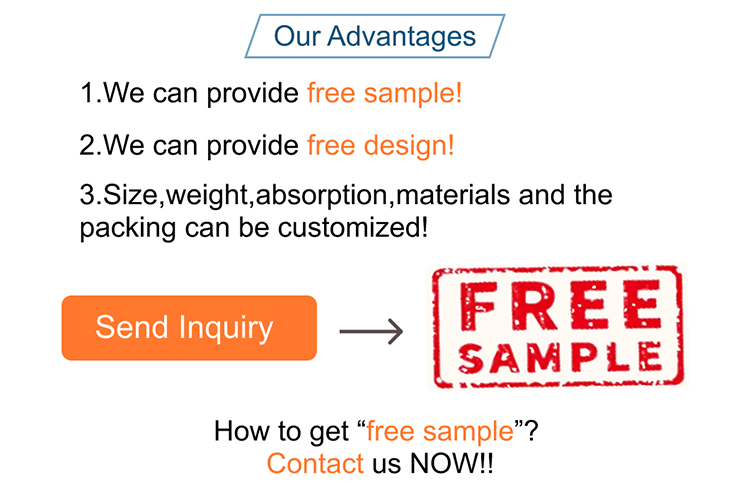 Our Advantages

1.We can provide free sample!

2.We can provide free design!

3.Size,weight,absorption,materials and the packing can be customized!

Send Inquiry

FREE SAMPLE

How to get “free sample”? Contact us NOW!!